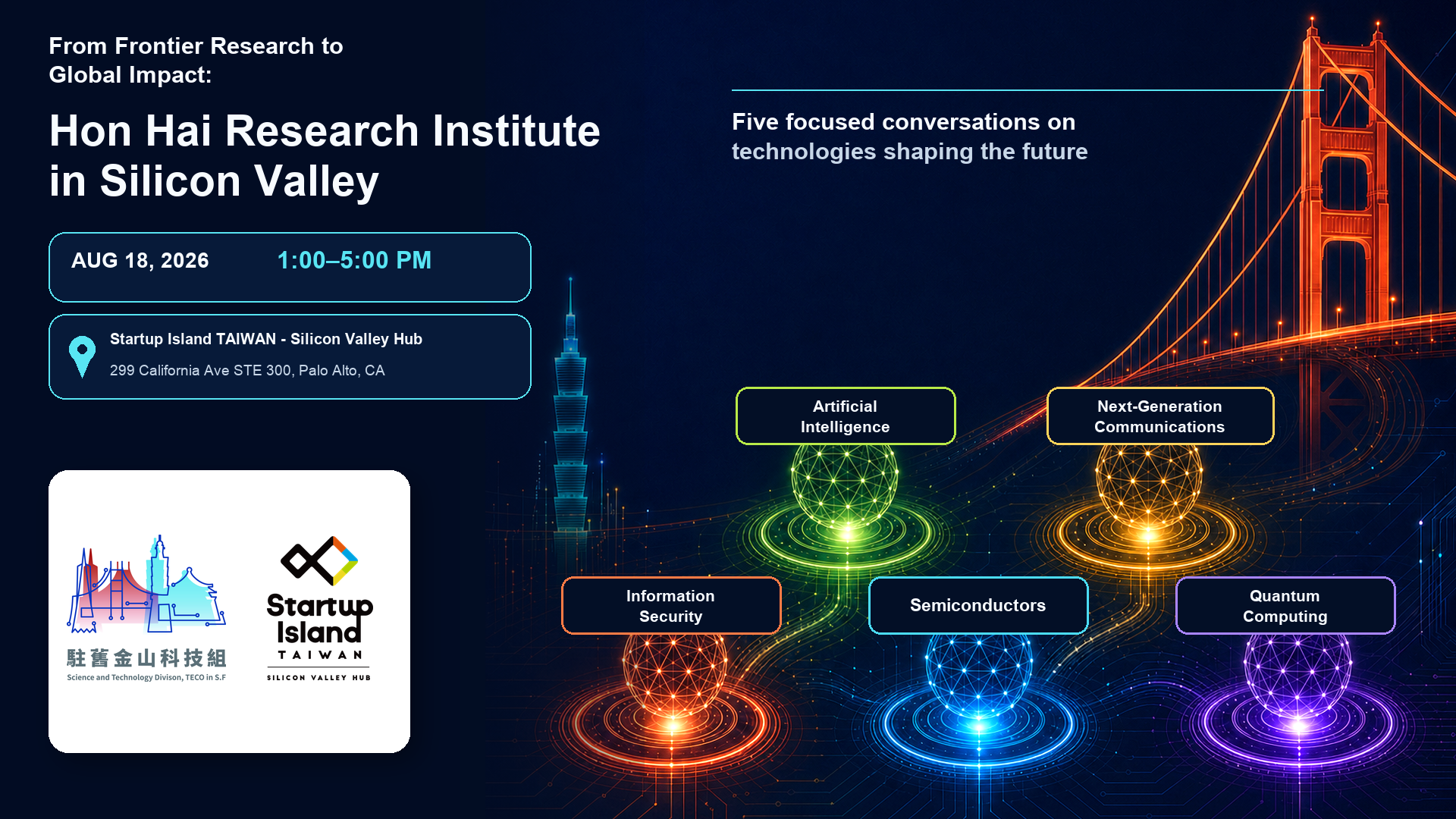 From Frontier Research to Global Impact:

Hon Hai Research Institute in Silicon Valley

AUG 18, 2026 1:00–5:00 PM

Startup Island TAIWAN - Silicon Valley Hub

299 California Ave STE 300, Palo Alto, CA

駐舊金山科技組
Science and Technology Divison, TECO in S.F

Startup Island
TAIWAN
SILICON VALLEY HUB

Five focused conversations on technologies shaping the future

Artificial Intelligence

Next-Generation Communications

Information Security

Semiconductors

Quantum Computing